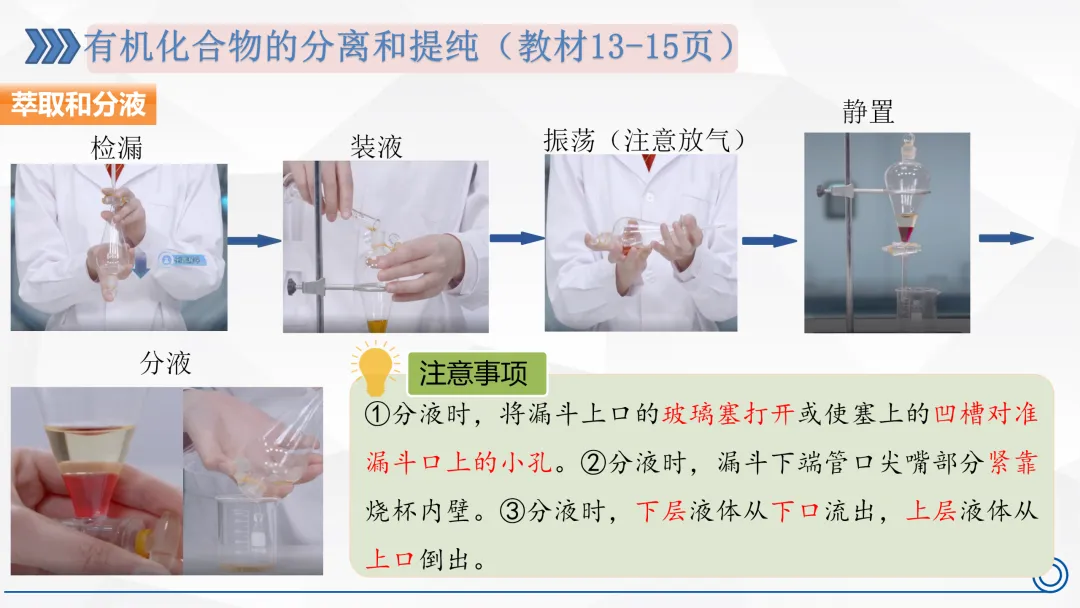 有机化合物的分离和提纯（教材13-15页）

萃取和分液

检漏

装液

振荡（注意放气）

静置

分液

注意事项

①分液时，将漏斗上口的玻璃塞打开或使塞上的凹槽对准漏斗口上的小孔。②分液时，漏斗下端管口尖嘴部分紧靠烧杯内壁。③分液时，下层液体从下口流出，上层液体从上口倒出。